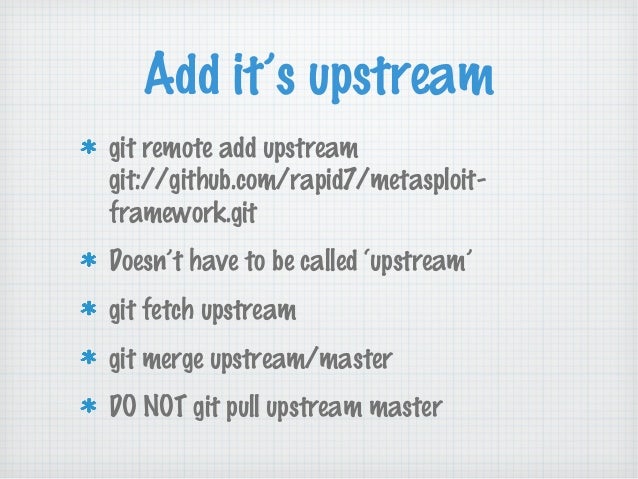 Add it's upstream

* git remote add upstream git://github.com/rapid7/metasploit-framework.git

* Doesn't have to be called 'upstream'

* git fetch upstream

* git merge upstream/master

* DO NOT git pull upstream master